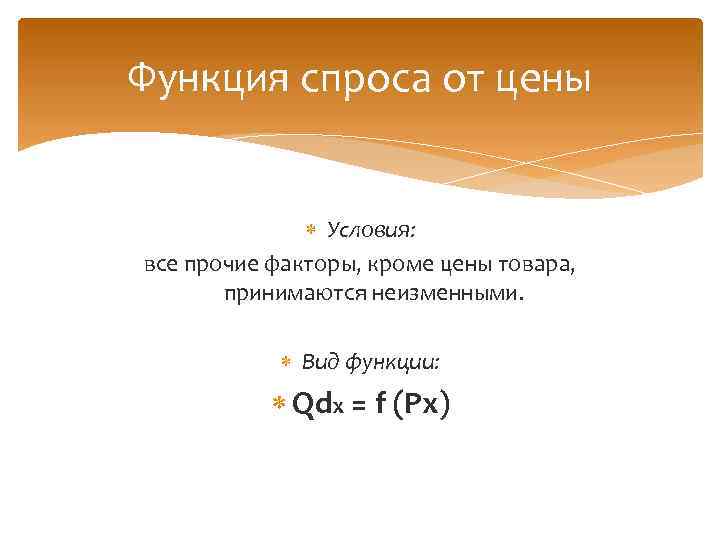 Функция спроса от цены

Условия:
все прочие факторы, кроме цены товара, принимаются неизменными.

Вид функции:

$Qd_x = f(Px)$